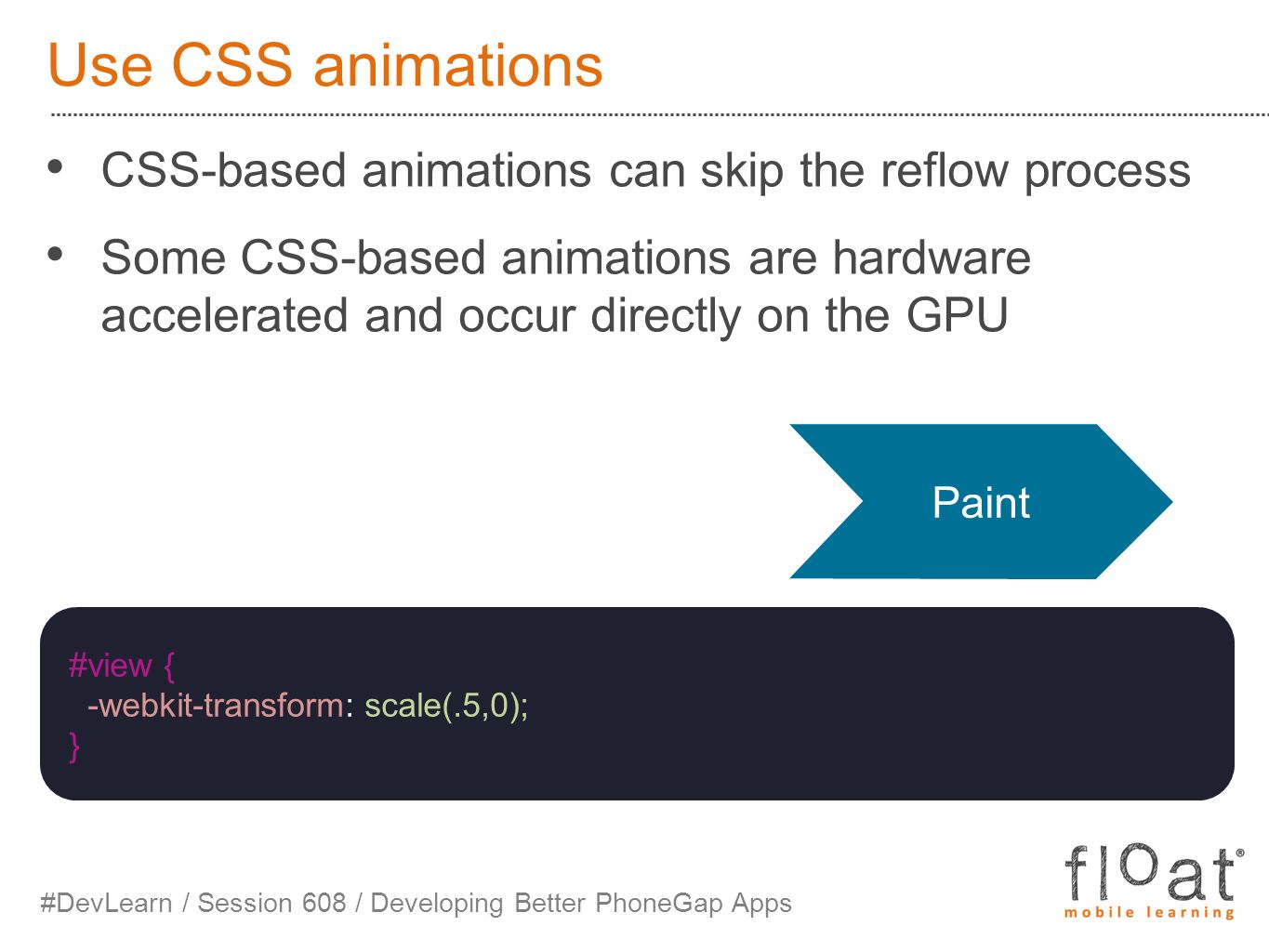 Use CSS animations

• CSS-based animations can skip the reflow process

• Some CSS-based animations are hardware accelerated and occur directly on the GPU

Paint

#view {
 -webkit-transform: scale(.5,0);
}

#DevLearn / Session 608 / Developing Better PhoneGap Apps

float®
mobile learning